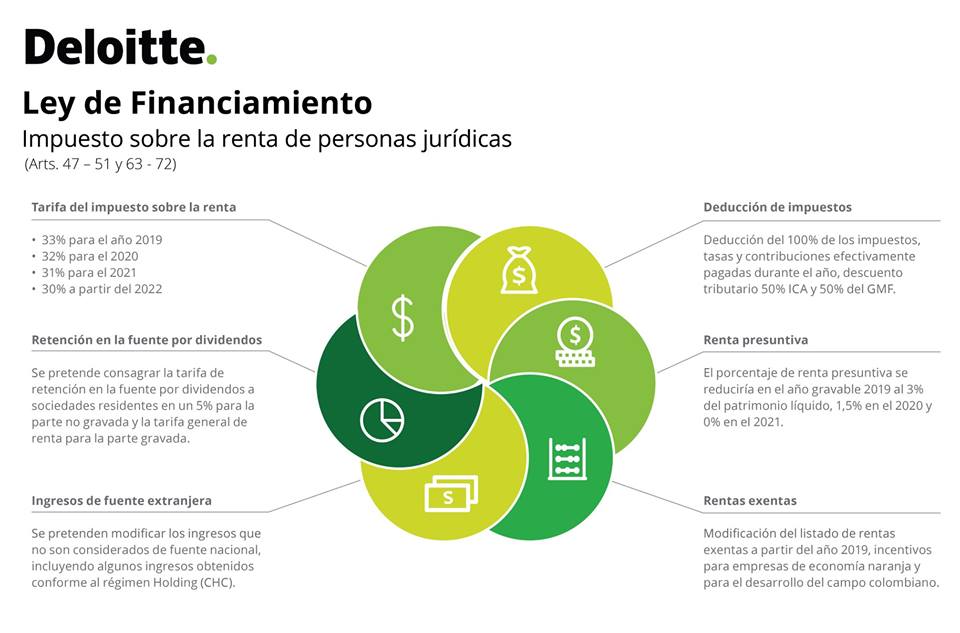 Deloitte.

Ley de Financiamiento

Impuesto sobre la renta de personas jurídicas

(Arts. 47 – 51 y 63 - 72)

Tarifa del impuesto sobre la renta

• 33% para el año 2019
• 32% para el 2020
• 31% para el 2021
• 30% a partir del 2022

Retención en la fuente por dividendos

Se pretende consagrar la tarifa de retención en la fuente por dividendos a sociedades residentes en un 5% para la parte no gravada y la tarifa general de renta para la parte gravada.

Ingresos de fuente extranjera

Se pretenden modificar los ingresos que no son considerados de fuente nacional, incluyendo algunos ingresos obtenidos conforme al régimen Holding (CHC).

Deducción de impuestos

Deducción del 100% de los impuestos, tasas y contribuciones efectivamente pagadas durante el año, descuento tributario 50% ICA y 50% del GMF.

Renta presuntiva

El porcentaje de renta presuntiva se reduciría en el año gravable 2019 al 3% del patrimonio líquido, 1,5% en el 2020 y 0% en el 2021.

Rentas exentas

Modificación del listado de rentas exentas a partir del año 2019, incentivos para empresas de economía naranja y para el desarrollo del campo colombiano.